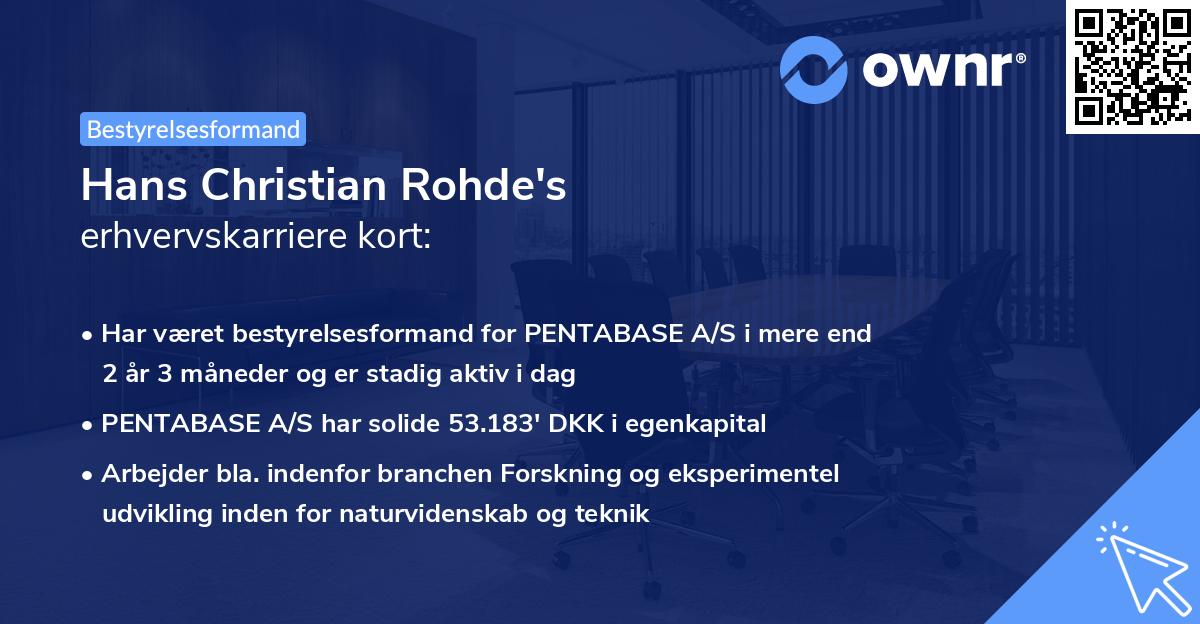 ownr®

Bestyrelsesformand

Hans Christian Rohde's
erhvervskarriere kort:

• Har været bestyrelsesformand for PENTABASE A/S i mere end 2 år 3 måneder og er stadig aktiv i dag

• PENTABASE A/S har solide 53.183' DKK i egenkapital

• Arbejder bla. indenfor branchen Forskning og eksperimentel udvikling inden for naturvidenskab og teknik